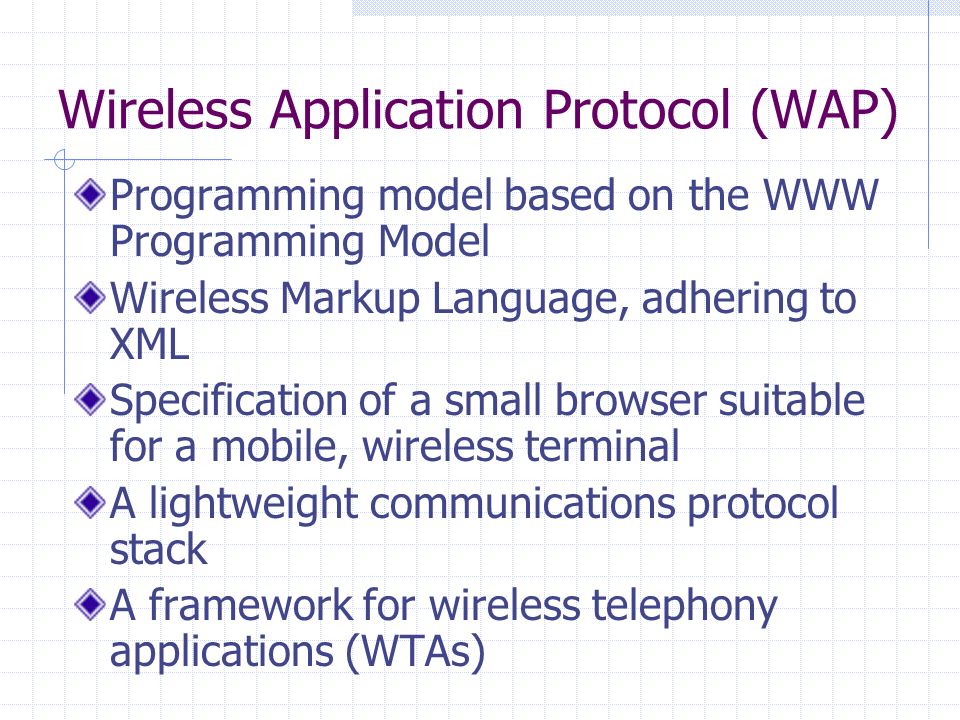 Wireless Application Protocol (WAP)

Programming model based on the WWW Programming Model

Wireless Markup Language, adhering to XML

Specification of a small browser suitable for a mobile, wireless terminal

A lightweight communications protocol stack

A framework for wireless telephony applications (WTAs)